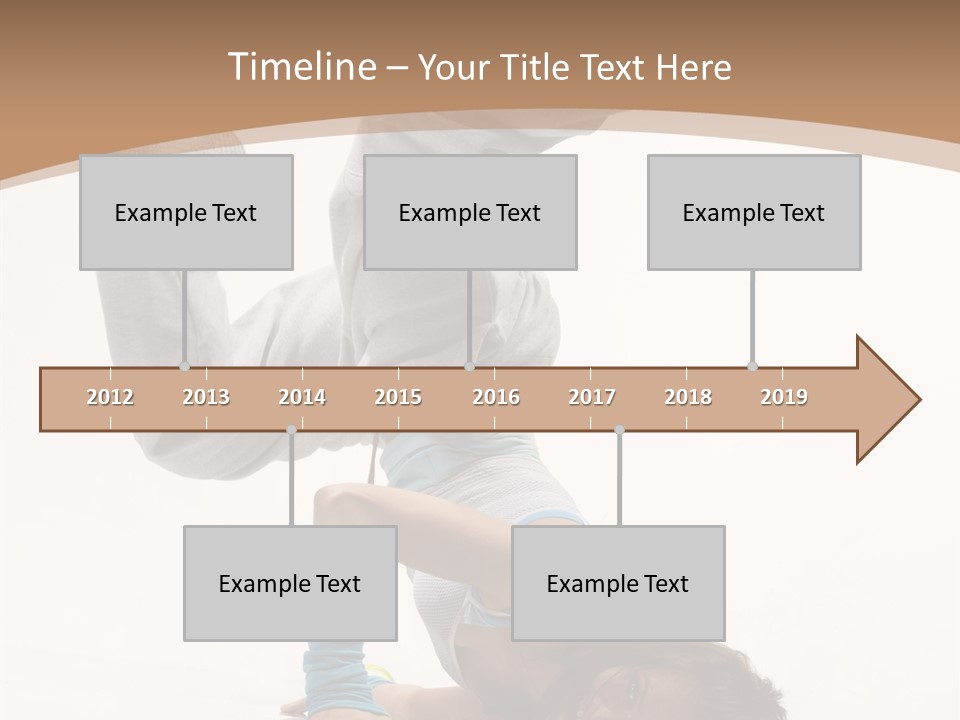 Timeline – Your Title Text Here

Example Text

Example Text

Example Text

2012 2013 2014 2015 2016 2017 2018 2019

Example Text

Example Text